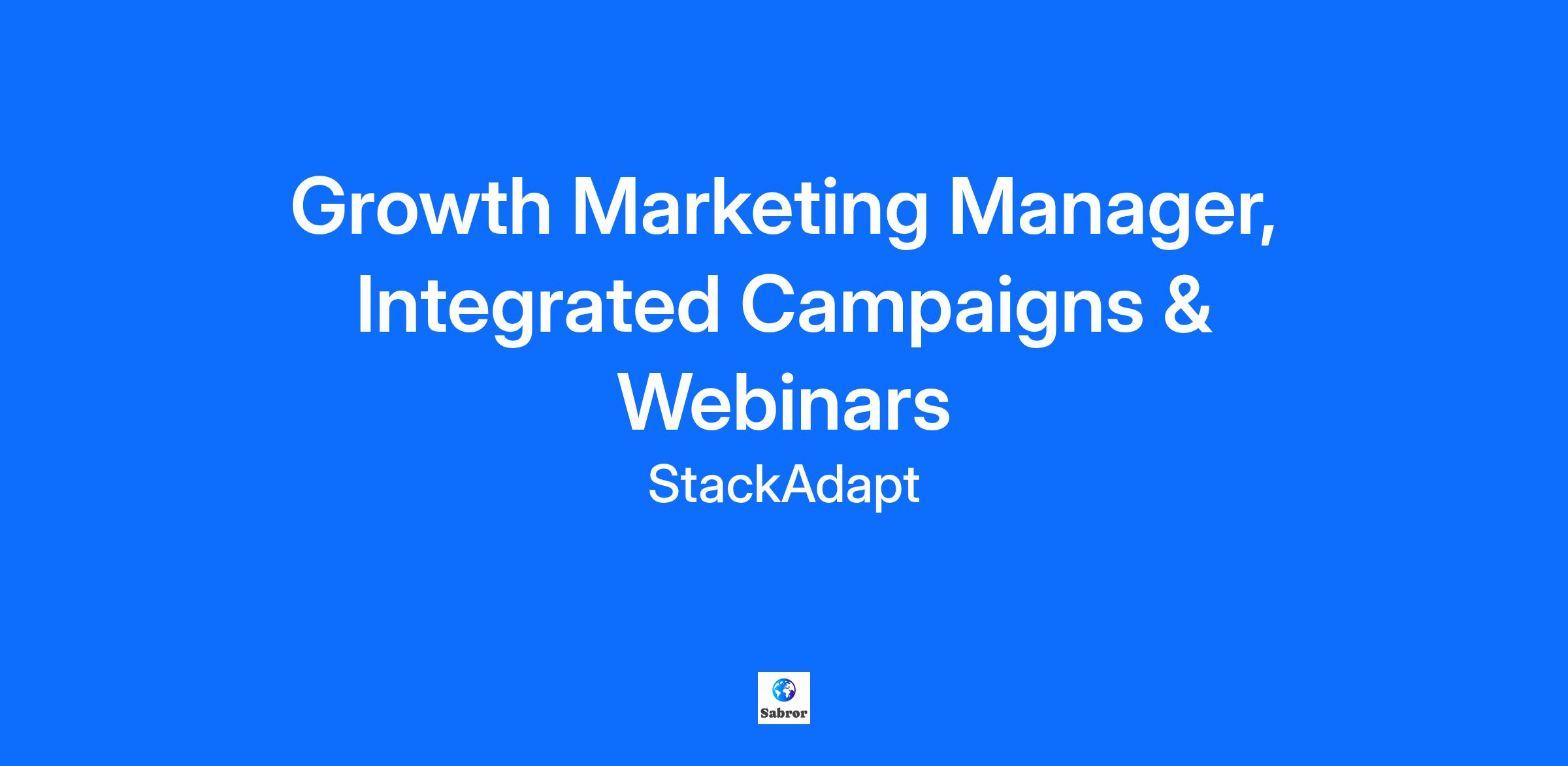 Growth Marketing Manager, Integrated Campaigns & Webinars

StackAdapt

Sabror